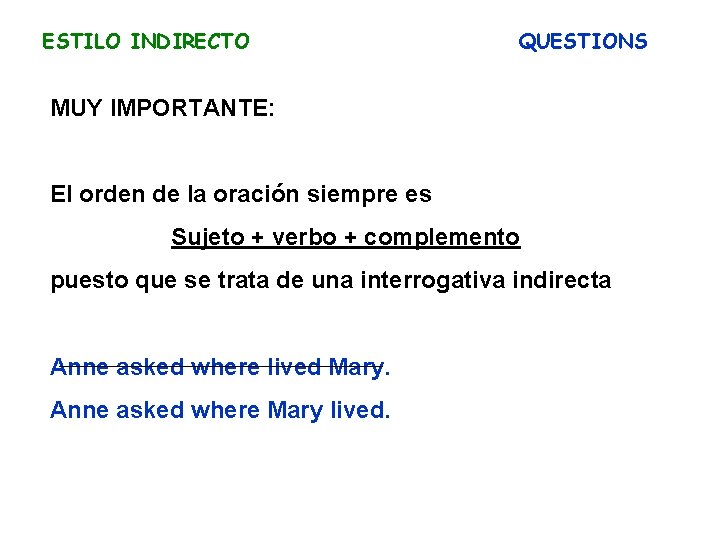 ESTILO INDIRECTO

QUESTIONS

MUY IMPORTANTE:

El orden de la oración siempre es

Sujeto + verbo + complemento

puesto que se trata de una interrogativa indirecta

~~Anne asked where lived Mary~~.

Anne asked where Mary lived.